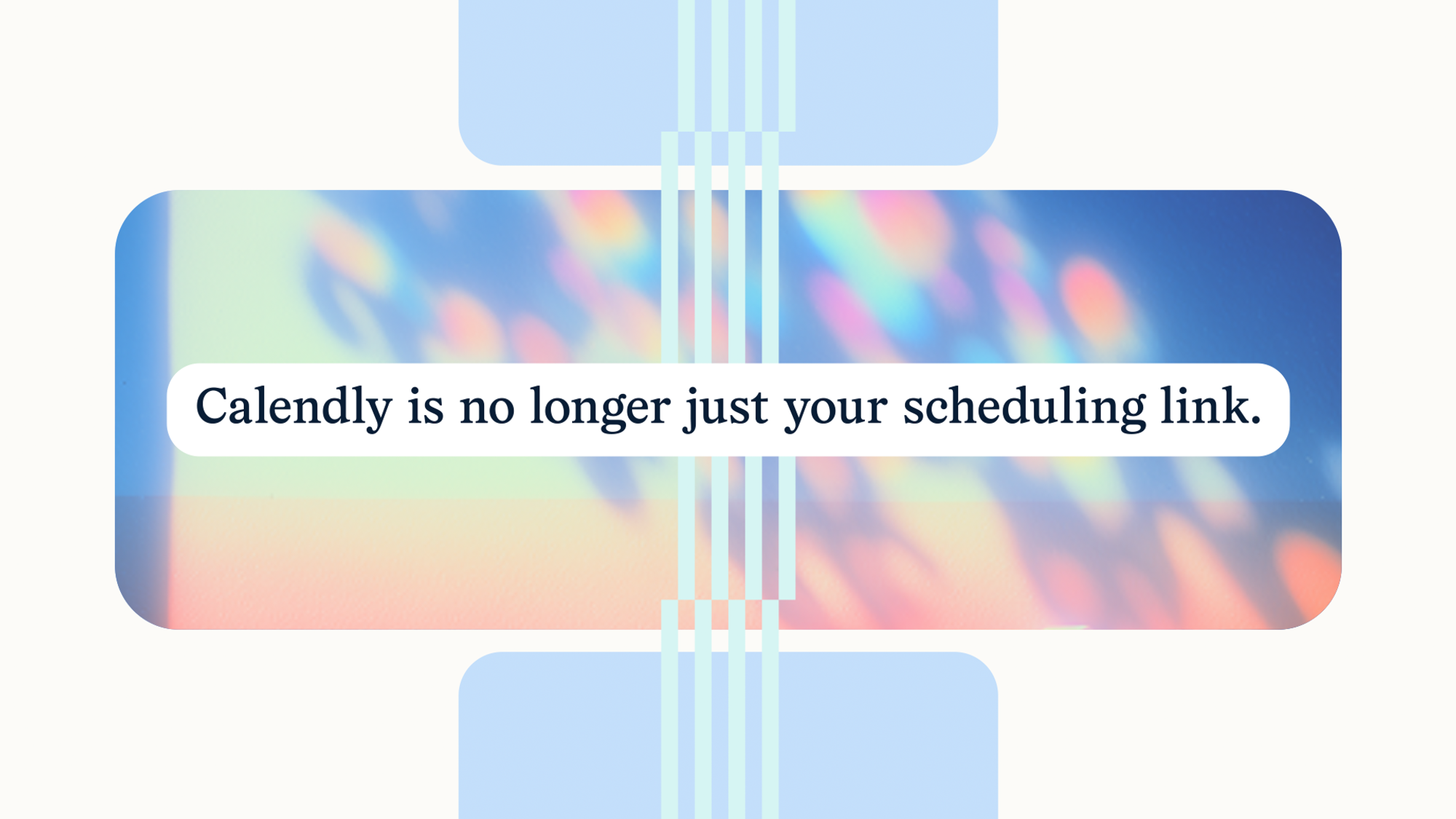 Calendly is no longer just your scheduling link.